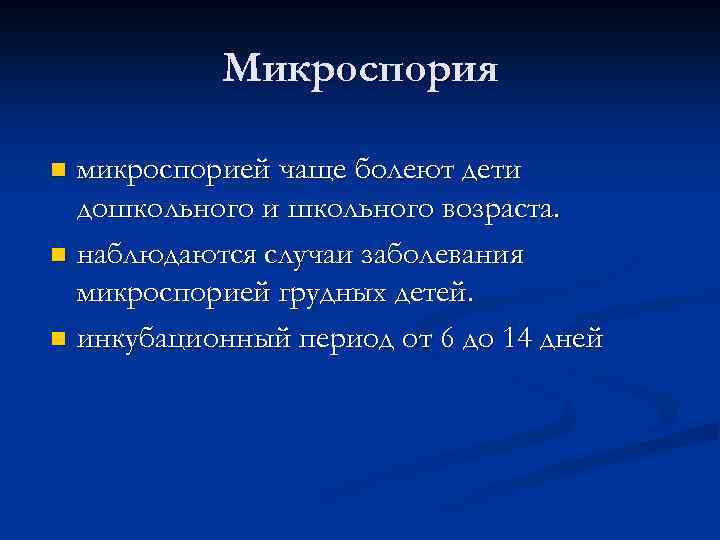 Микроспория

микроспорией чаще болеют дети дошкольного и школьного возраста.

наблюдаются случаи заболевания микроспорией грудных детей.

инкубационный период от 6 до 14 дней